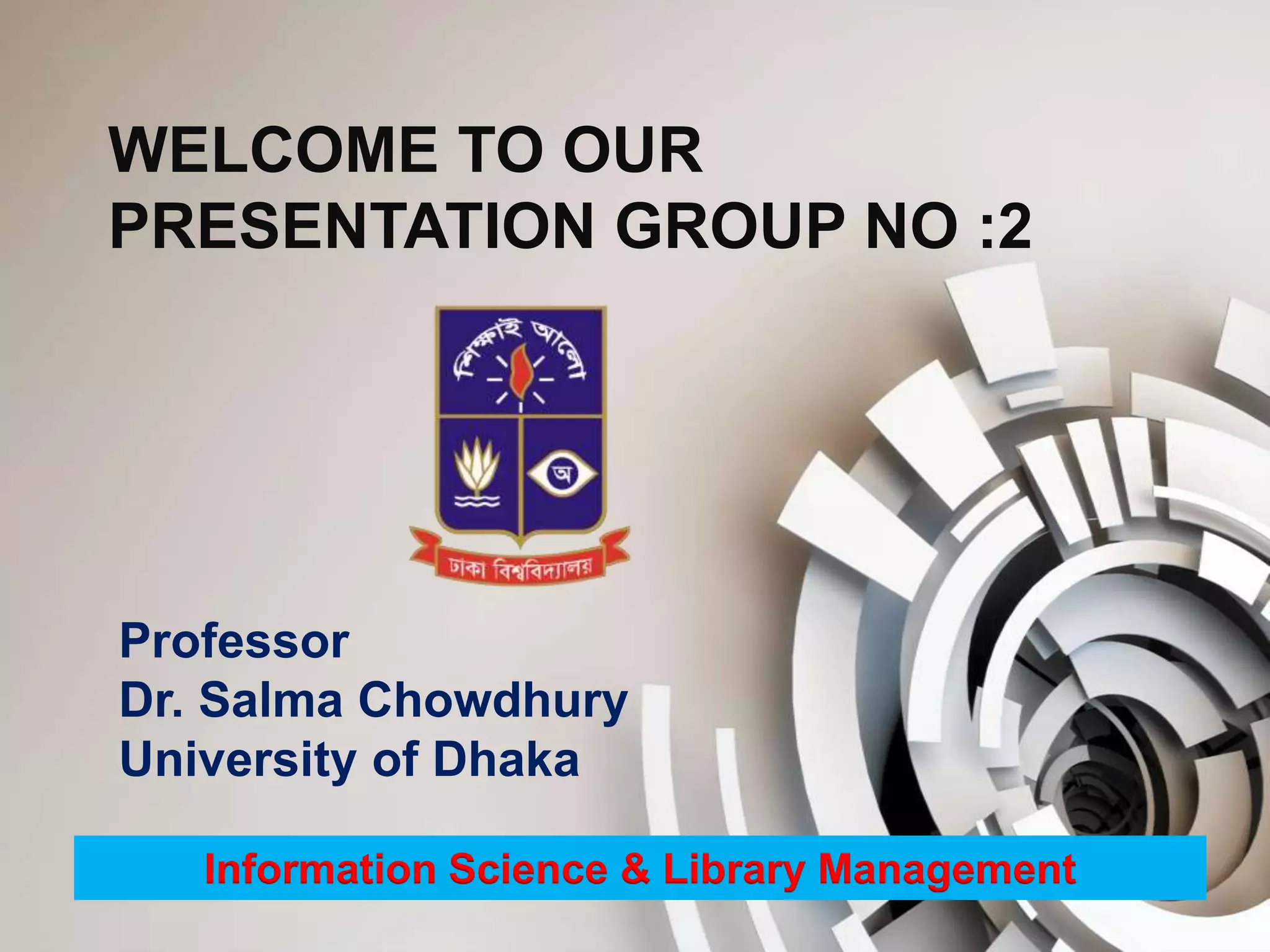 WELCOME TO OUR PRESENTATION GROUP NO :2

শিক্ষাই আলো

অ

ঢাকা বিশ্ববিদ্যালয়

Professor
Dr. Salma Chowdhury
University of Dhaka

Information Science & Library Management